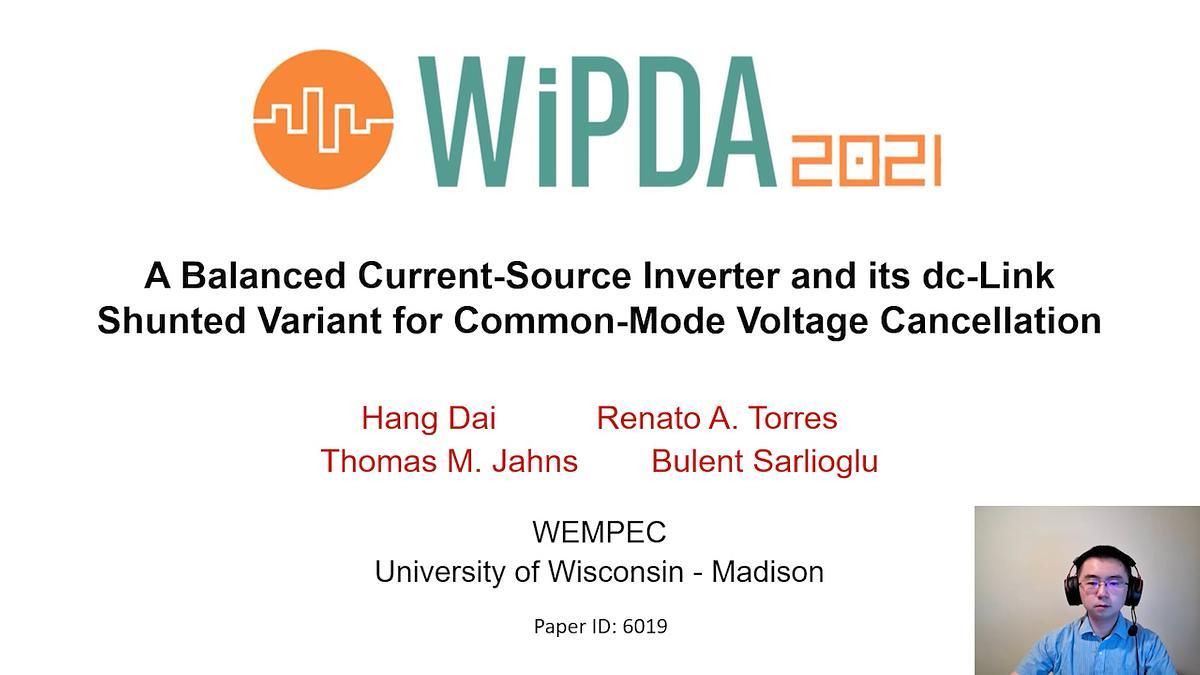 WiPDA 2021

A Balanced Current-Source Inverter and its dc-Link Shunted Variant for Common-Mode Voltage Cancellation

Hang Dai Renato A. Torres
Thomas M. Jahns Bulent Sarlioglu

WEMPEC
University of Wisconsin - Madison

Paper ID: 6019